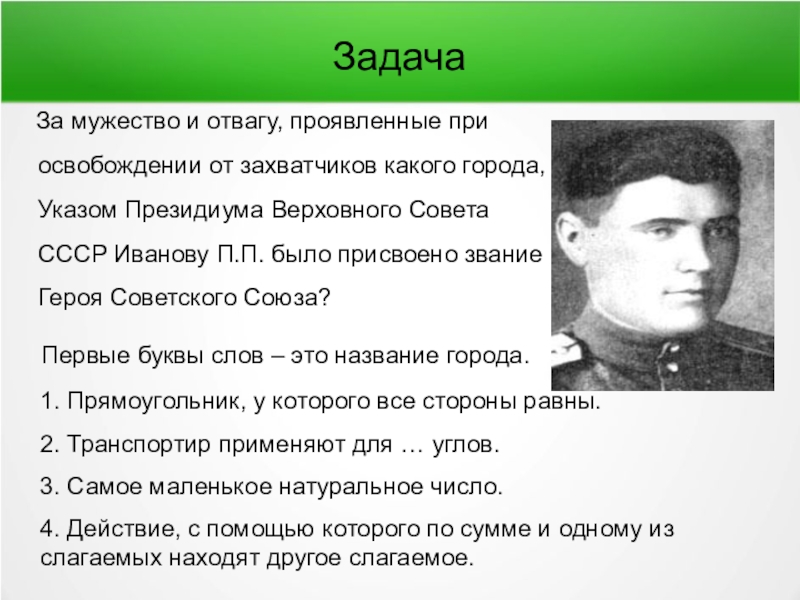 Задача

За мужество и отвагу, проявленные при освобождении от захватчиков какого города, Указом Президиума Верховного Совета СССР Иванову П.П. было присвоено звание Героя Советского Союза?

Первые буквы слов – это название города.

1. Прямоугольник, у которого все стороны равны.

2. Транспортир применяют для … углов.

3. Самое маленькое натуральное число.

4. Действие, с помощью которого по сумме и одному из слагаемых находят другое слагаемое.